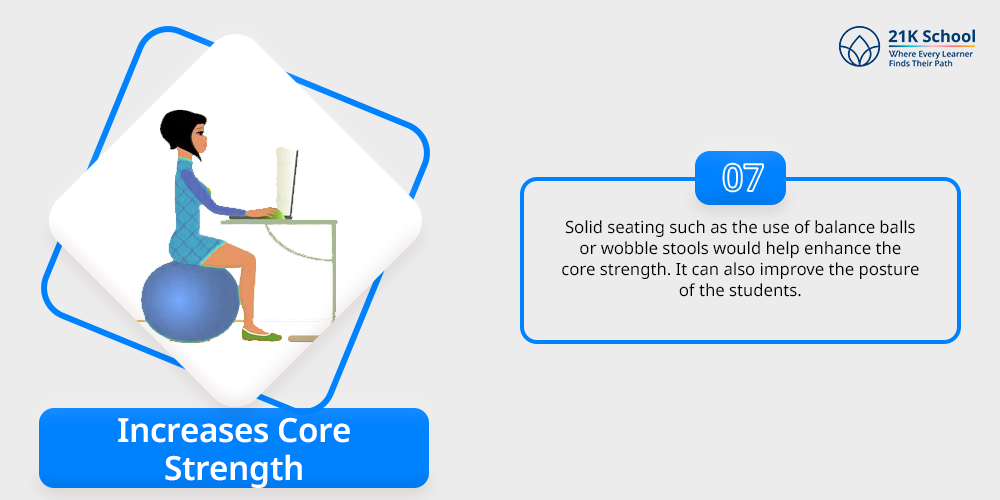 21K School
Where Every Learner Finds Their Path

07

Solid seating such as the use of balance balls or wobble stools would help enhance the core strength. It can also improve the posture of the students.

Increases Core Strength